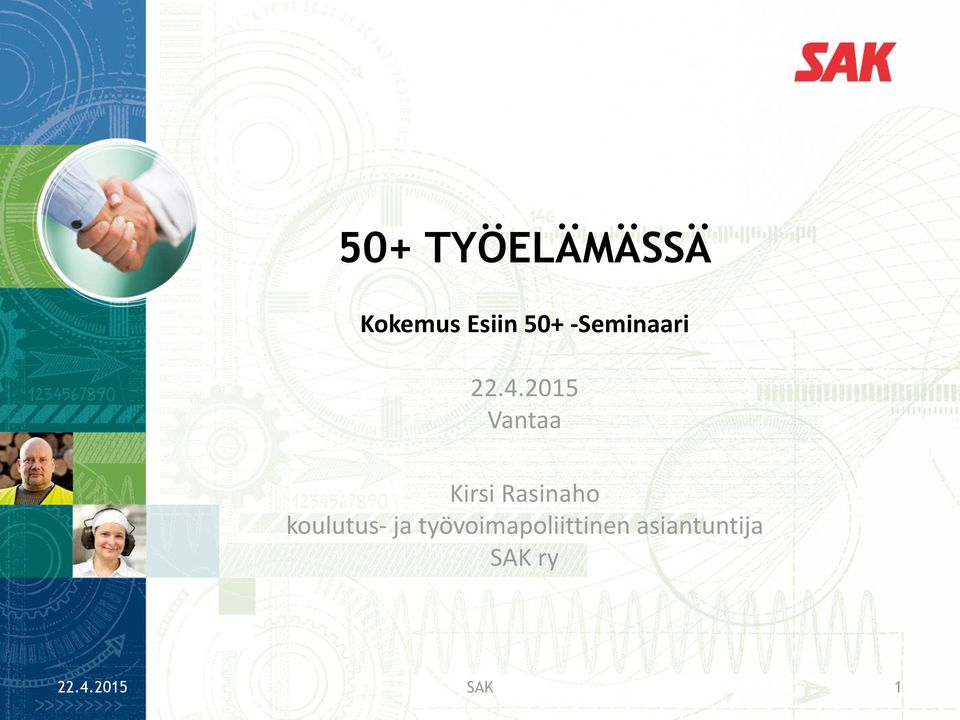 SAK

50+ TYÖELÄMÄSSÄ

Kokemus Esiin 50+ -Seminaari

22.4.2015
Vantaa

Kirsi Rasinaho
koulutus- ja työvoimapoliittinen asiantuntija
SAK ry

22.4.2015 SAK 1